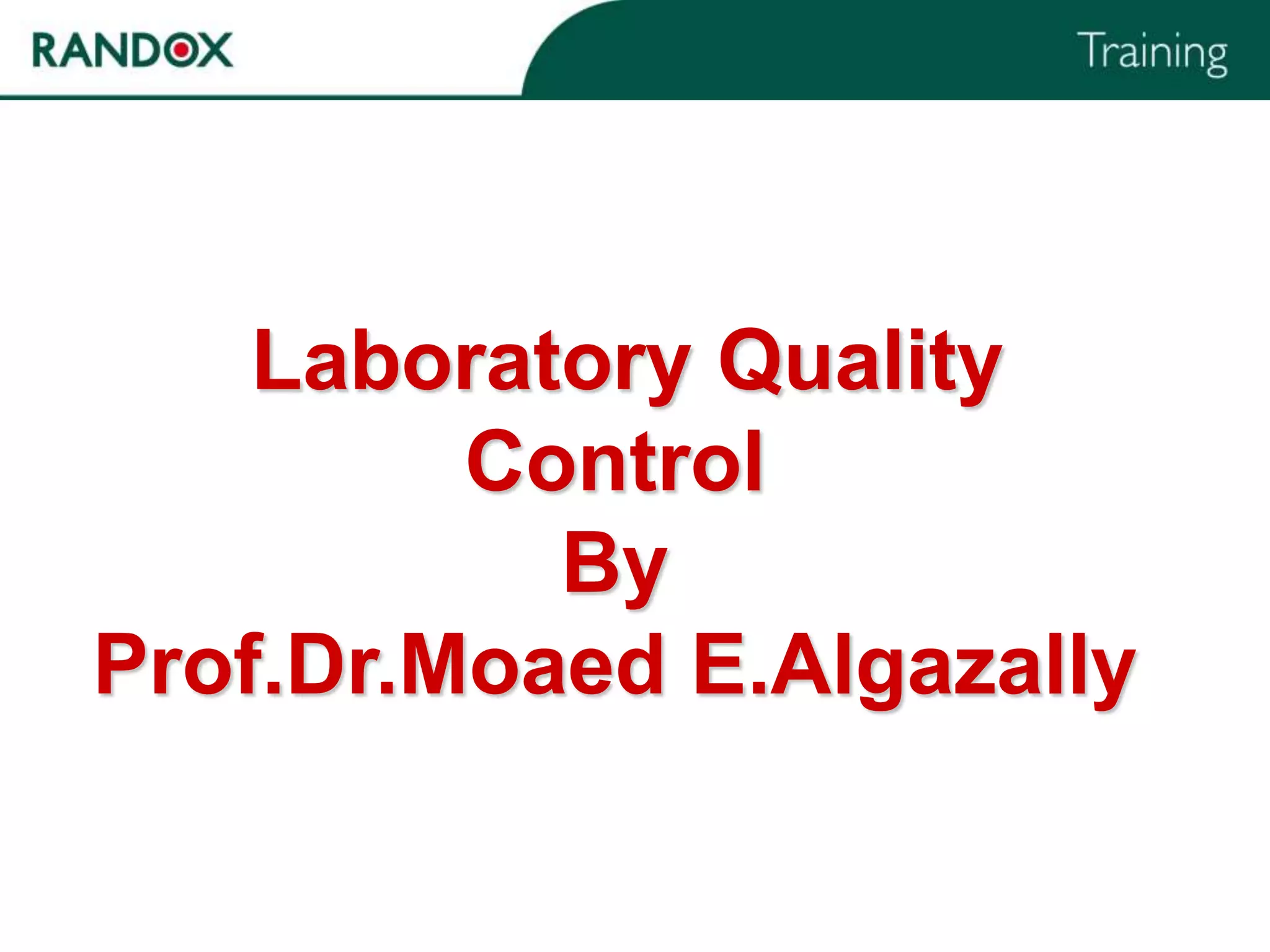 RANDOX

Training

Laboratory Quality Control
By
Prof.Dr.Moaed E.Algazally